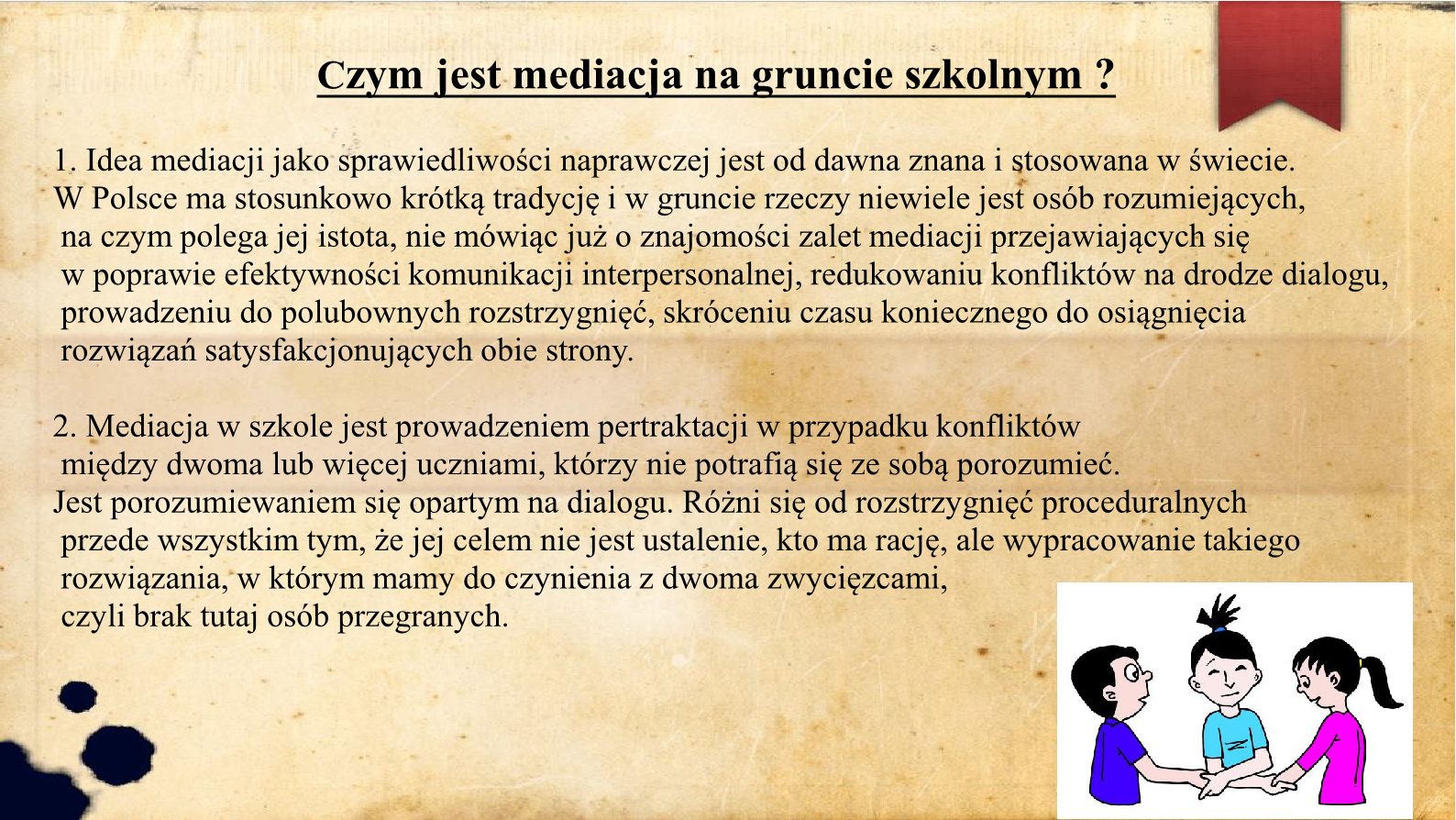 Czym jest mediacja na gruncie szkolnym ?

1. Idea mediacji jako sprawiedliwości naprawczej jest od dawna znana i stosowana w świecie. W Polsce ma stosunkowo krótką tradycję i w gruncie rzeczy niewiele jest osób rozumiejących, na czym polega jej istota, nie mówiąc już o znajomości zalet mediacji przejawiających się w poprawie efektywności komunikacji interpersonalnej, redukowaniu konfliktów na drodze dialogu, prowadzeniu do polubownych rozstrzygnięć, skróceniu czasu koniecznego do osiągnięcia rozwiązań satysfakcjonujących obie strony.

2. Mediacja w szkole jest prowadzeniem pertraktacji w przypadku konfliktów między dwoma lub więcej uczniami, którzy nie potrafią się ze sobą porozumieć. Jest porozumiewaniem się opartym na dialogu. Różni się od rozstrzygnięć proceduralnych przede wszystkim tym, że jej celem nie jest ustalenie, kto ma rację, ale wypracowanie takiego rozwiązania, w którym mamy do czynienia z dwoma zwycięzcami, czyli brak tutaj osób przegranych.